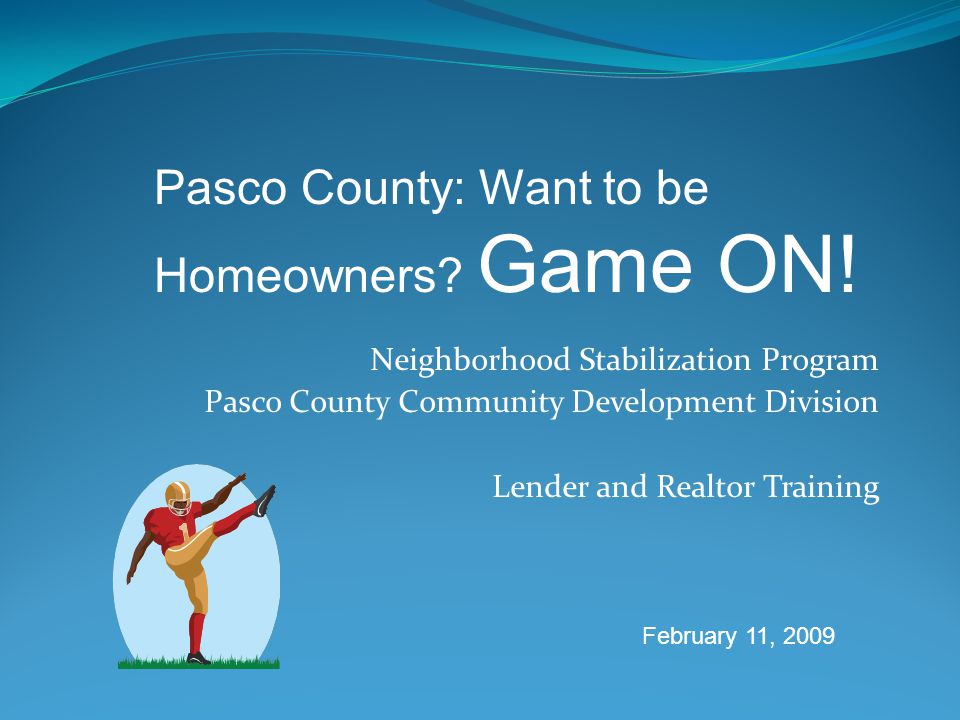 Pasco County: Want to be Homeowners? Game ON!

Neighborhood Stabilization Program
Pasco County Community Development Division

Lender and Realtor Training

1

February 11, 2009